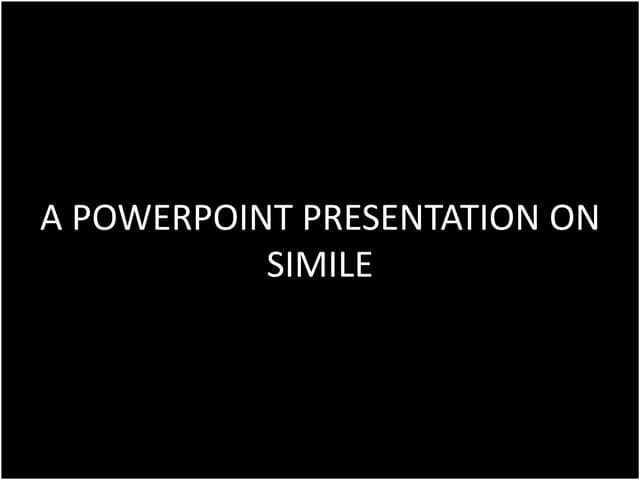 A POWERPOINT PRESENTATION ON SIMILE